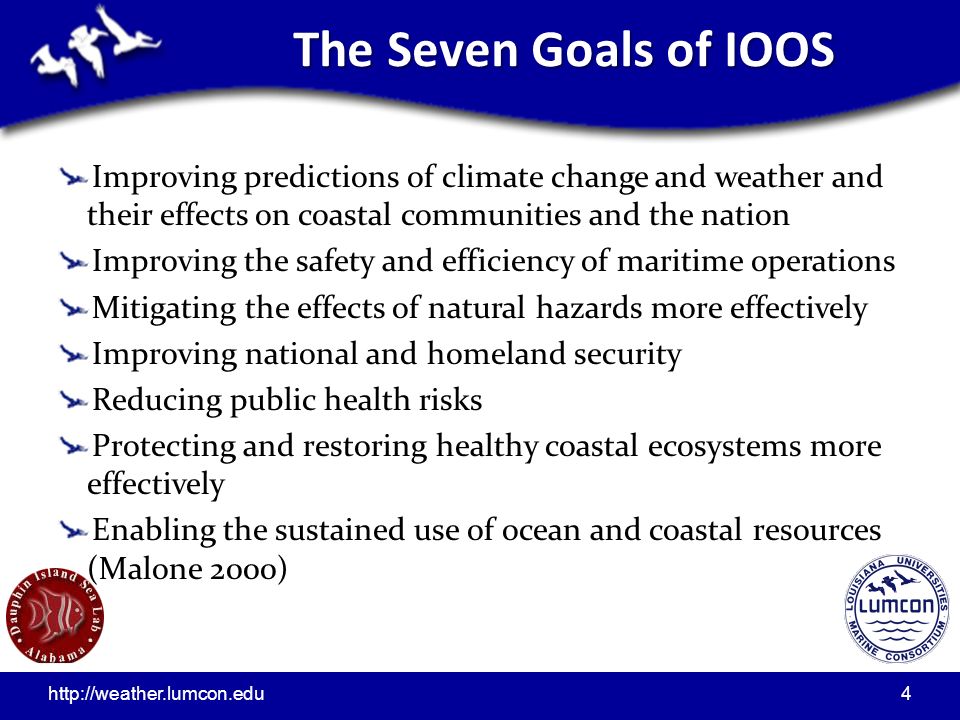 The Seven Goals of IOOS

Improving predictions of climate change and weather and their effects on coastal communities and the nation

Improving the safety and efficiency of maritime operations

Mitigating the effects of natural hazards more effectively

Improving national and homeland security

Reducing public health risks

Protecting and restoring healthy coastal ecosystems more effectively

Enabling the sustained use of ocean and coastal resources (Malone 2000)

Dauphin Island Sea Lab Alabama

LOUISIANA UNIVERSITIES MARINE CONSORTIUM LUMCON

http://weather.lumcon.edu

4